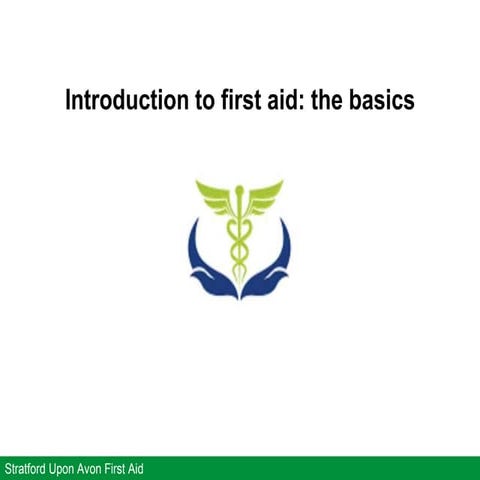 Introduction to first aid: the basics

Stratford Upon Avon First Aid